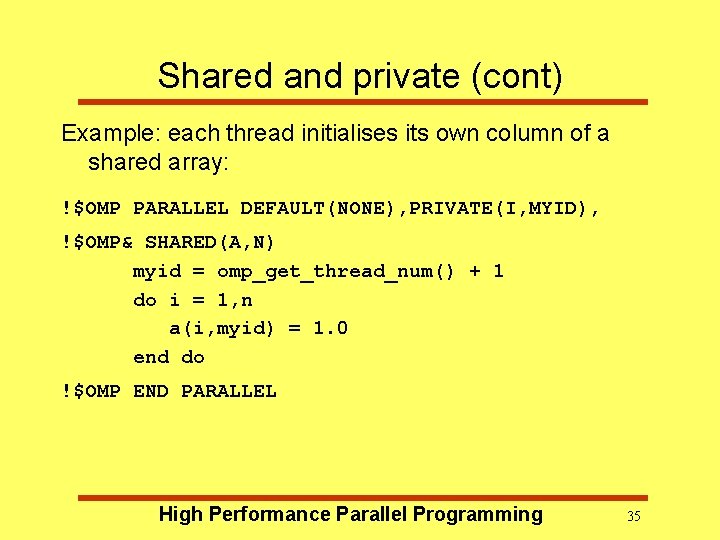 Shared and private (cont)

Example: each thread initialises its own column of a shared array:

!$OMP PARALLEL DEFAULT(NONE),PRIVATE(I,MYID),
!$OMP& SHARED(A,N)
myid = omp_get_thread_num() + 1
do i = 1,n
a(i,myid) = 1.0
end do
!$OMP END PARALLEL

High Performance Parallel Programming

35